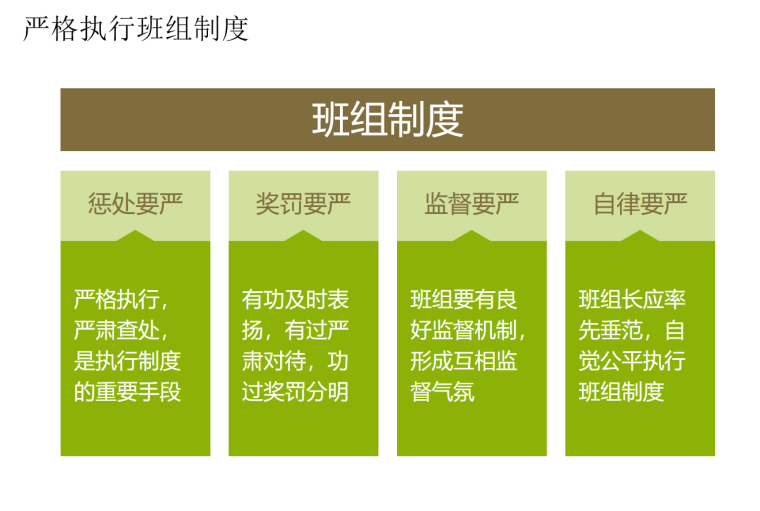 严格执行班组制度

班组制度

惩处要严

严格执行，严肃查处，是执行制度的重要手段

奖罚要严

有功及时表扬，有过严肃对待，功过奖罚分明

监督要严

班组要有良好监督机制，形成互相监督气氛

自律要严

班组长应率先垂范，自觉公平执行班组制度